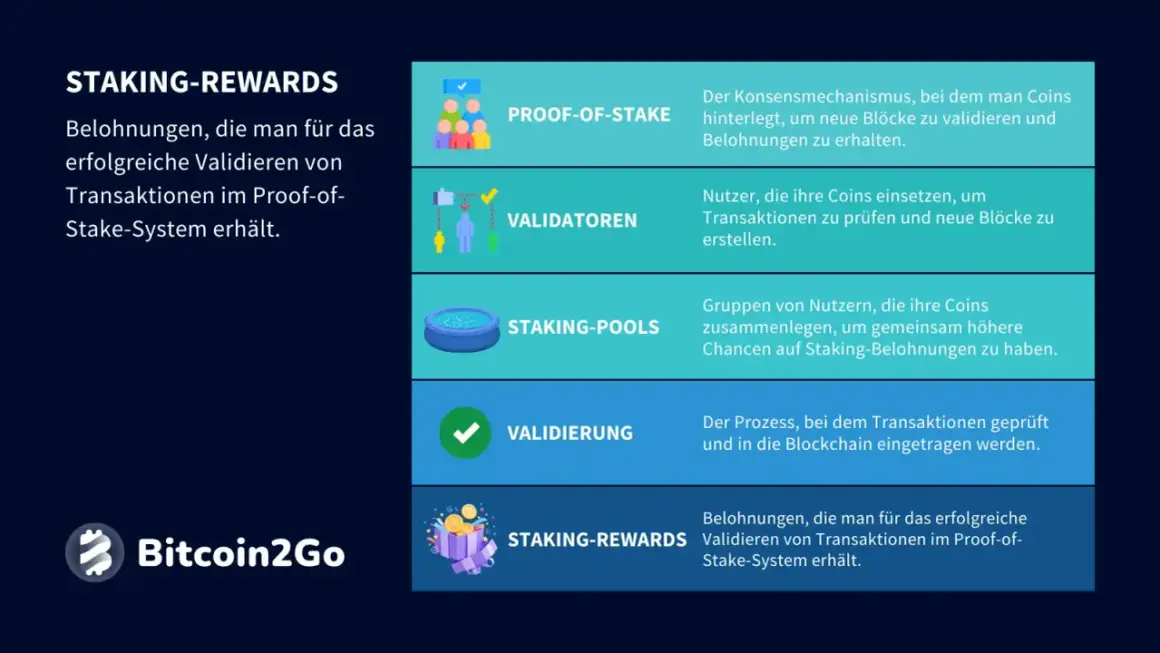 STAKING-REWARDS

Belohnungen, die man für das erfolgreiche Validieren von Transaktionen im Proof-of-Stake-System erhält.

Bitcoin2Go

| | |
|---|---|
| PROOF-OF-STAKE | Der Konsensmechanismus, bei dem man Coins hinterlegt, um neue Blöcke zu validieren und Belohnungen zu erhalten. |
| VALIDATOREN | Nutzer, die ihre Coins einsetzen, um Transaktionen zu prüfen und neue Blöcke zu erstellen. |
| STAKING-POOLS | Gruppen von Nutzern, die ihre Coins zusammenlegen, um gemeinsam höhere Chancen auf Staking-Belohnungen zu haben. |
| VALIDIERUNG | Der Prozess, bei dem Transaktionen geprüft und in die Blockchain eingetragen werden. |
| STAKING-REWARDS | Belohnungen, die man für das erfolgreiche Validieren von Transaktionen im Proof-of-Stake-System erhält. |